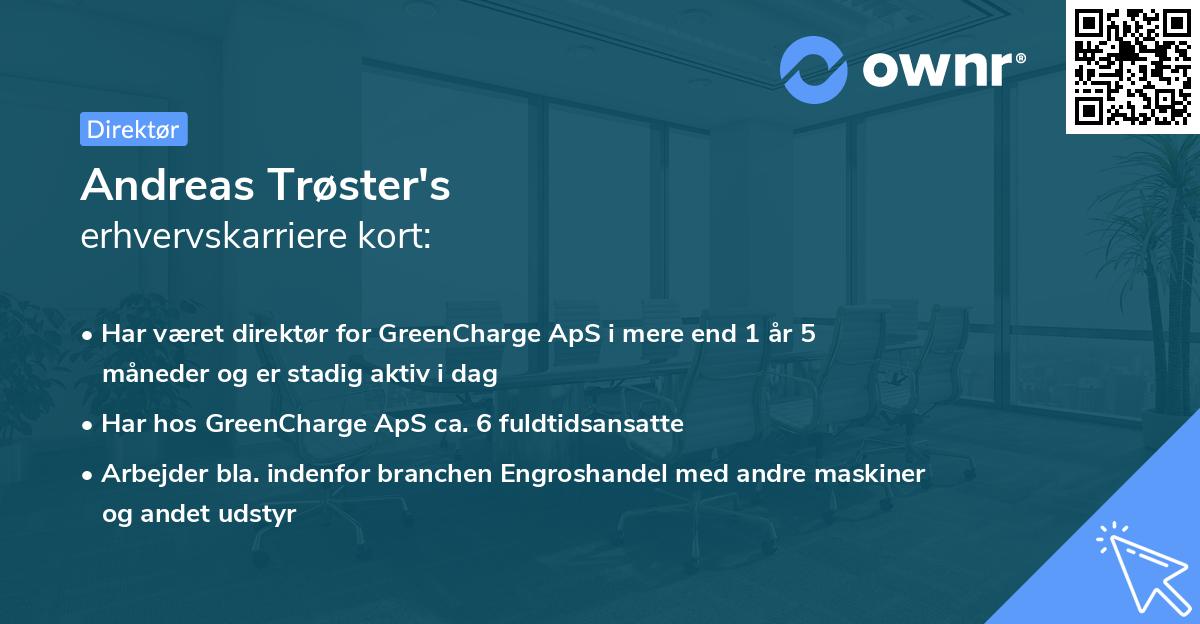 ownr®

Direktør

Andreas Trøster's
erhvervskarriere kort:

• Har været direktør for GreenCharge ApS i mere end 1 år 5 måneder og er stadig aktiv i dag

• Har hos GreenCharge ApS ca. 6 fuldtidsansatte

• Arbejder bla. indenfor branchen Engroshandel med andre maskiner og andet udstyr